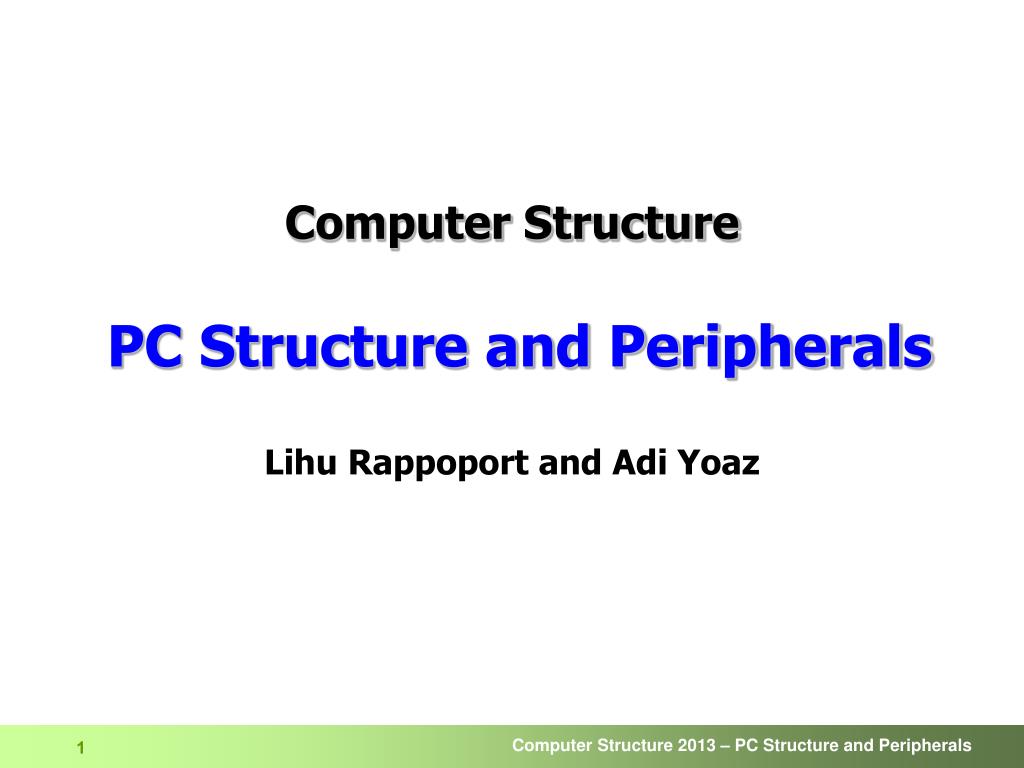 Computer Structure

PC Structure and Peripherals

Lihu Rappoport and Adi Yoaz

1

Computer Structure 2013 – PC Structure and Peripherals